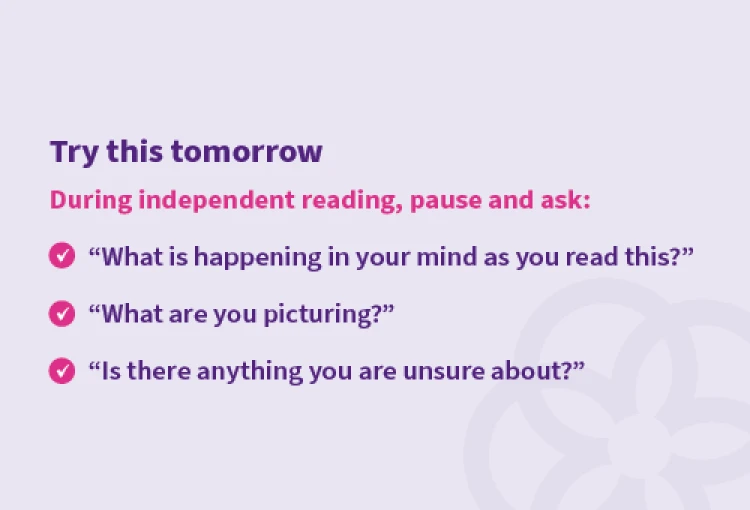 Try this tomorrow

During independent reading, pause and ask:

“What is happening in your mind as you read this?”

“What are you picturing?”

“Is there anything you are unsure about?”